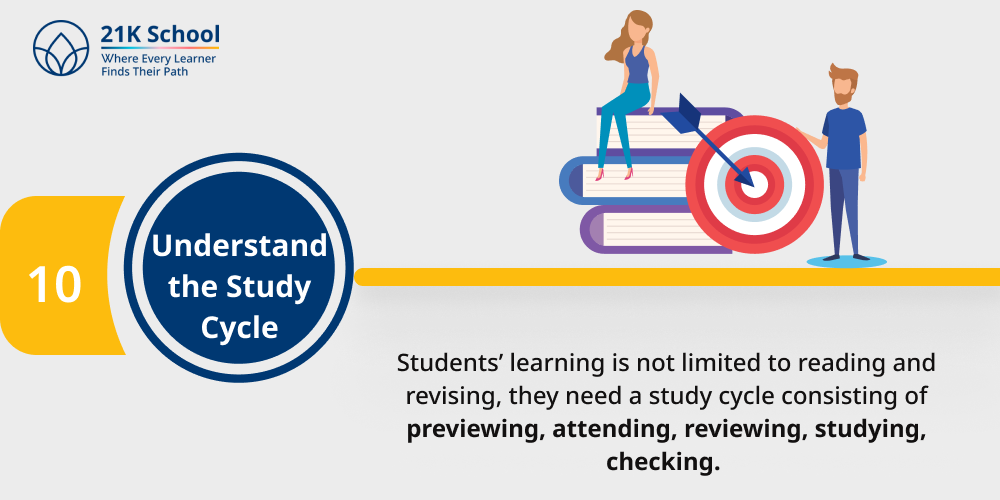 21K School
Where Every Learner
Finds Their Path

10

Understand the Study Cycle

Students' learning is not limited to reading and revising, they need a study cycle consisting of previewing, attending, reviewing, studying, checking.